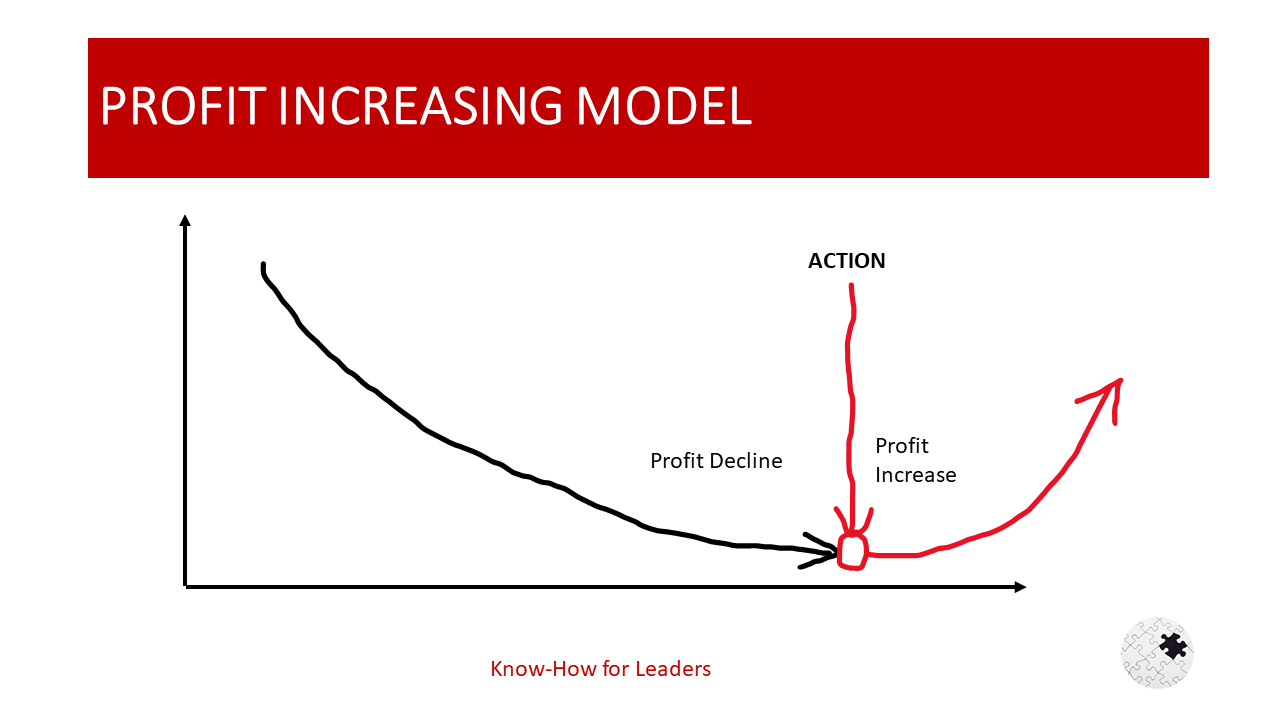 PROFIT INCREASING MODEL

ACTION

Profit Decline

Profit Increase

Know-How for Leaders